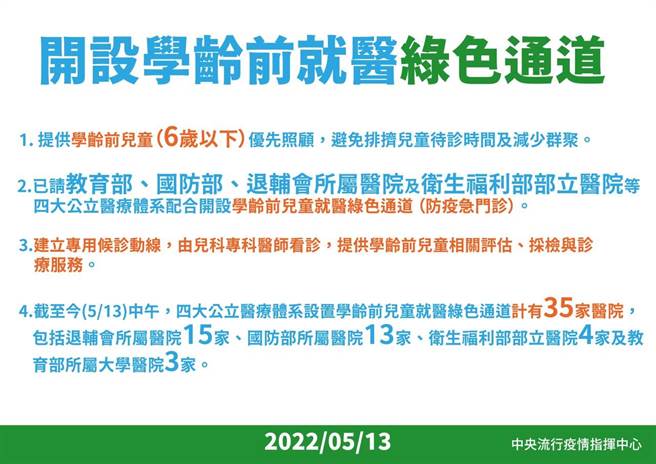 開設學齡前就醫綠色通道

1. 提供學齡前兒童(6歲以下)優先照顧，避免排擠兒童待診時間及減少群聚。

2.已請教育部、國防部、退輔會所屬醫院及衛生福利部部立醫院等四大公立醫療體系配合開設學齡前兒童就醫綠色通道 (防疫急門診)。

3.建立專用候診動線，由兒科專科醫師看診，提供學齡前兒童相關評估、採檢與診療服務。

4.截至今(5/13)中午，四大公立醫療體系設置學齡前兒童就醫綠色通道計有35家醫院，包括退輔會所屬醫院15家、國防部所屬醫院13家、衛生福利部部立醫院4家及教育部所屬大學醫院3家。

2022/05/13

中央流行疫情指揮中心